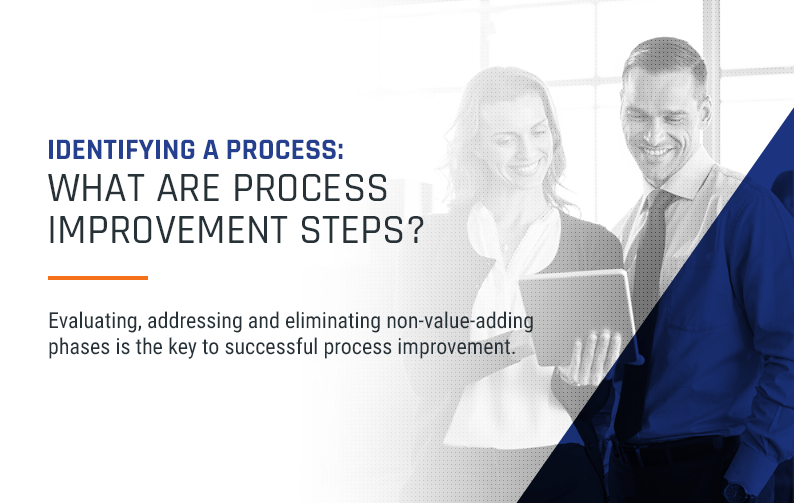 IDENTIFYING A PROCESS:
WHAT ARE PROCESS IMPROVEMENT STEPS?

Evaluating, addressing and eliminating non-value-adding phases is the key to successful process improvement.